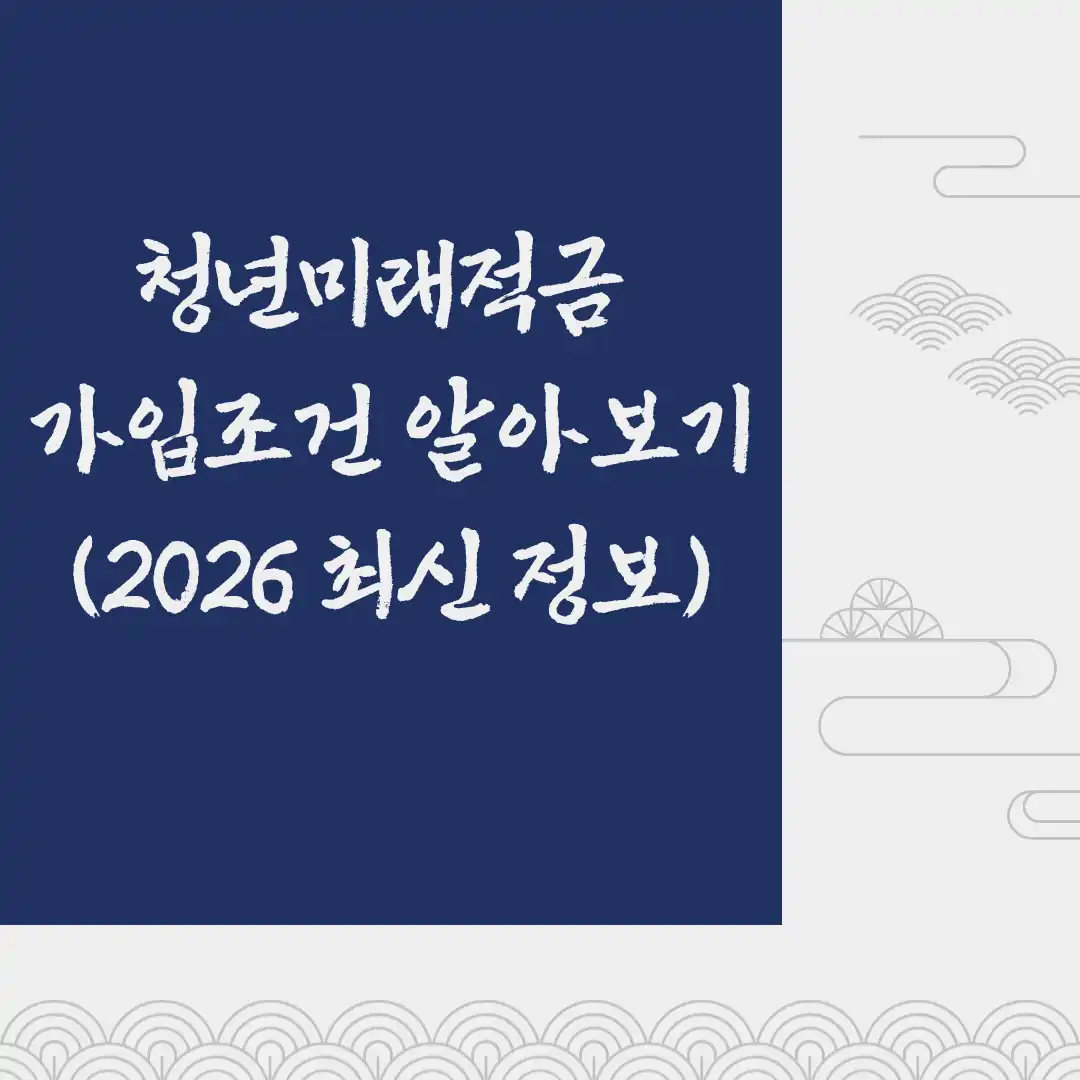 청년미래적금
가입조건 알아보기
(2026 최신 정보)